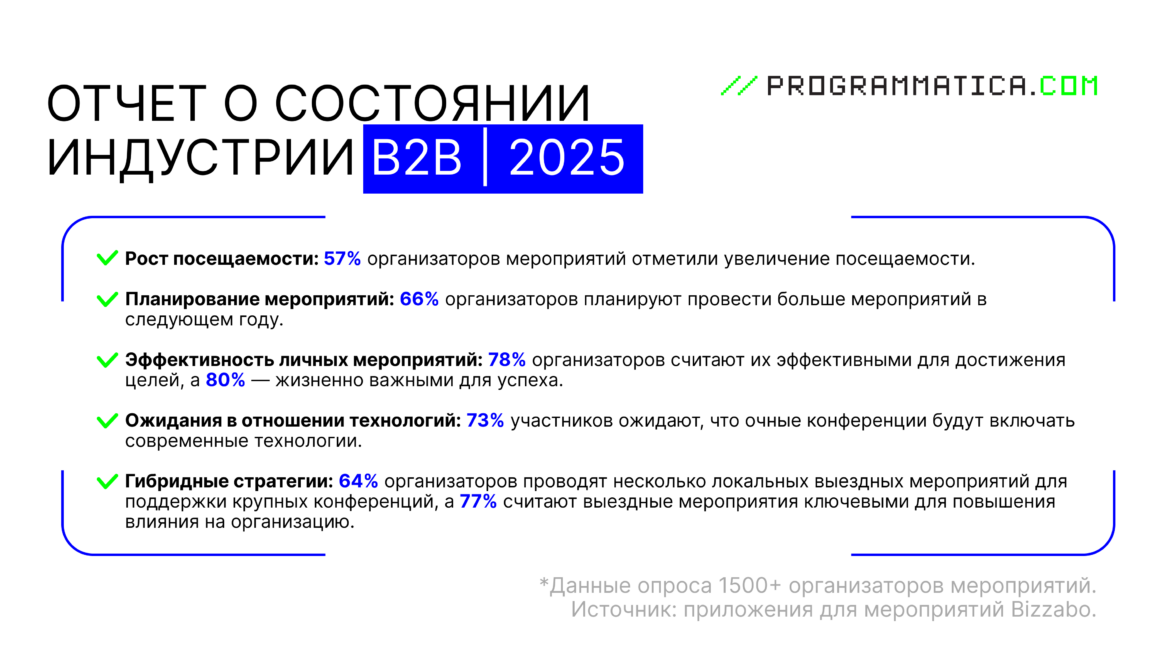 ОТЧЕТ О СОСТОЯНИИ ИНДУСТРИИ B2B | 2025

// PROGRAMMATICA.COM

Рост посещаемости: 57% организаторов мероприятий отметили увеличение посещаемости.

Планирование мероприятий: 66% организаторов планируют провести больше мероприятий в следующем году.

Эффективность личных мероприятий: 78% организаторов считают их эффективными для достижения целей, а 80% — жизненно важными для успеха.

Ожидания в отношении технологий: 73% участников ожидают, что очные конференции будут включать современные технологии.

Гибридные стратегии: 64% организаторов проводят несколько локальных выездных мероприятий для поддержки крупных конференций, а 77% считают выездные мероприятия ключевыми для повышения влияния на организацию.

*Данные опроса 1500+ организаторов мероприятий.
Источник: приложения для мероприятий Bizzabo.